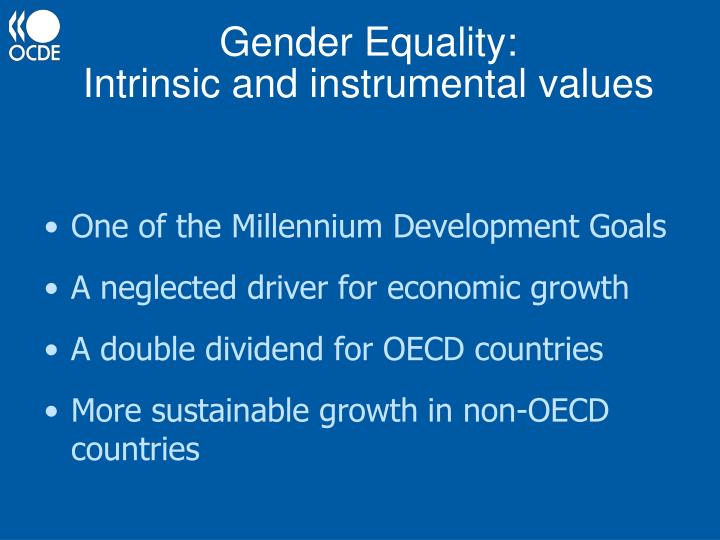 OCDE

Gender Equality:
Intrinsic and instrumental values

• One of the Millennium Development Goals
• A neglected driver for economic growth
• A double dividend for OECD countries
• More sustainable growth in non-OECD countries